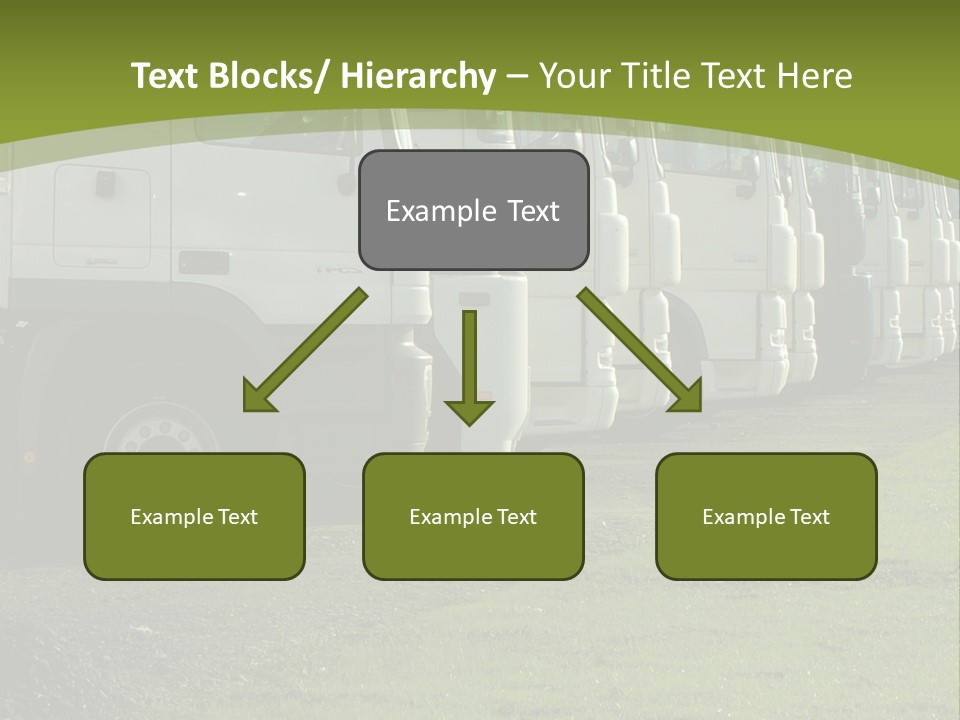 Text Blocks/ Hierarchy – Your Title Text Here

Example Text

Example Text

Example Text

Example Text